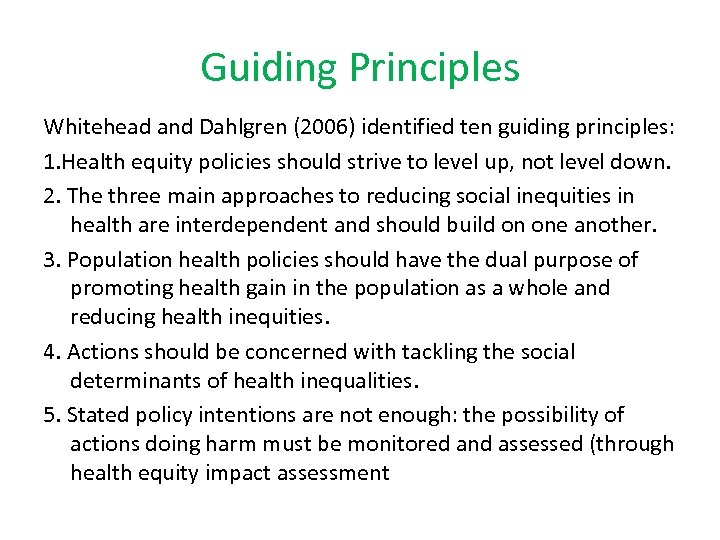 Guiding Principles

Whitehead and Dahlgren (2006) identified ten guiding principles:

1.Health equity policies should strive to level up, not level down.

2. The three main approaches to reducing social inequities in health are interdependent and should build on one another.

3. Population health policies should have the dual purpose of promoting health gain in the population as a whole and reducing health inequities.

4. Actions should be concerned with tackling the social determinants of health inequalities.

5. Stated policy intentions are not enough: the possibility of actions doing harm must be monitored and assessed (through health equity impact assessment